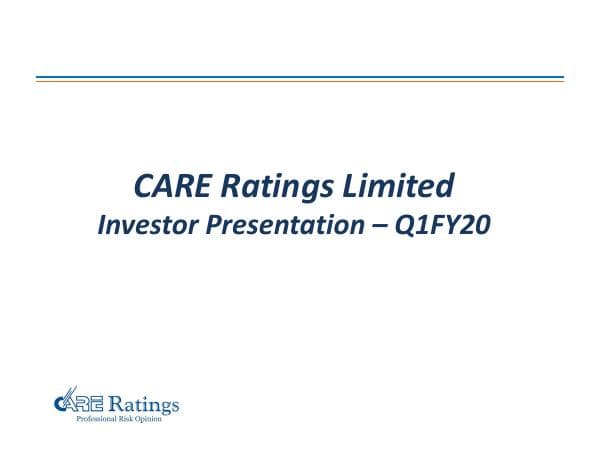 CARE Ratings Limited
Investor Presentation – Q1FY20

CARE Ratings
Professional Risk Opinion